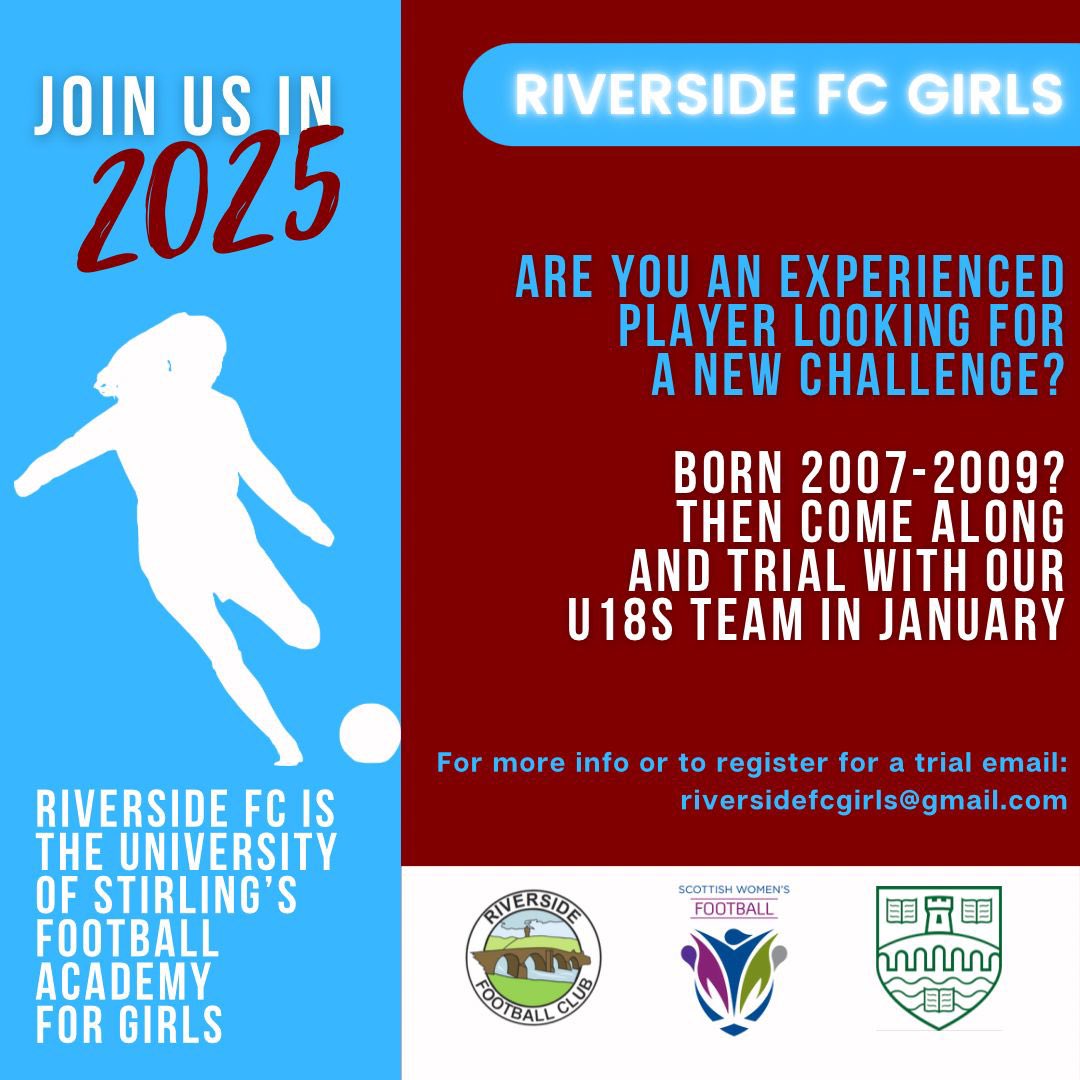 JOIN US IN 2025

RIVERSIDE FC IS THE UNIVERSITY OF STIRLING'S FOOTBALL ACADEMY FOR GIRLS

RIVERSIDE FC GIRLS

ARE YOU AN EXPERIENCED PLAYER LOOKING FOR A NEW CHALLENGE?

BORN 2007-2009? THEN COME ALONG AND TRIAL WITH OUR U18S TEAM IN JANUARY

For more info or to register for a trial email: riversidefcgirls@gmail.com

RIVERSIDE FOOTBALL CLUB

SCOTTISH WOMEN'S FOOTBALL